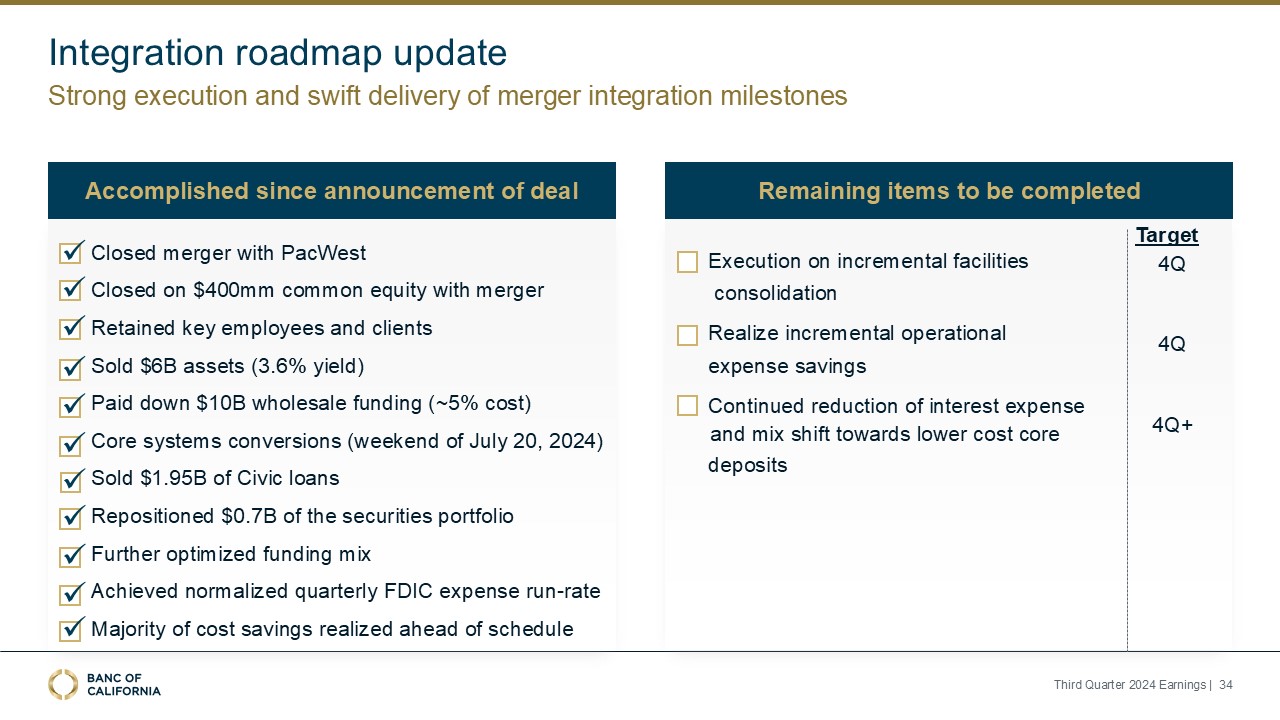 Integration roadmap update
Strong execution and swift delivery of merger integration milestones

Accomplished since announcement of deal

Closed merger with PacWest
Closed on $400mm common equity with merger
Retained key employees and clients
Sold $6B assets (3.6% yield)
Paid down $10B wholesale funding (~5% cost)
Core systems conversions (weekend of July 20, 2024)
Sold $1.95B of Civic loans
Repositioned $0.7B of the securities portfolio
Further optimized funding mix
Achieved normalized quarterly FDIC expense run-rate
Majority of cost savings realized ahead of schedule

Remaining items to be completed

| | Target |
|---|---|
| Execution on incremental facilities consolidation | 4Q |
| Realize incremental operational expense savings | 4Q |
| Continued reduction of interest expense and mix shift towards lower cost core deposits | 4Q+ |

BANC OF CALIFORNIA

Third Quarter 2024 Earnings | 34